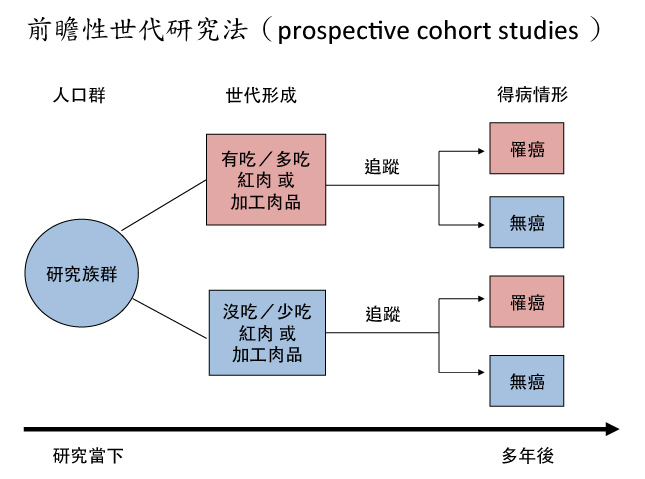 前瞻性世代研究法（prospective cohort studies ）

人口群

世代形成

得病情形

研究族群

有吃／多吃
紅肉 或
加工肉品

追蹤

罹癌

無癌

沒吃／少吃
紅肉 或
加工肉品

追蹤

罹癌

無癌

研究當下

多年後